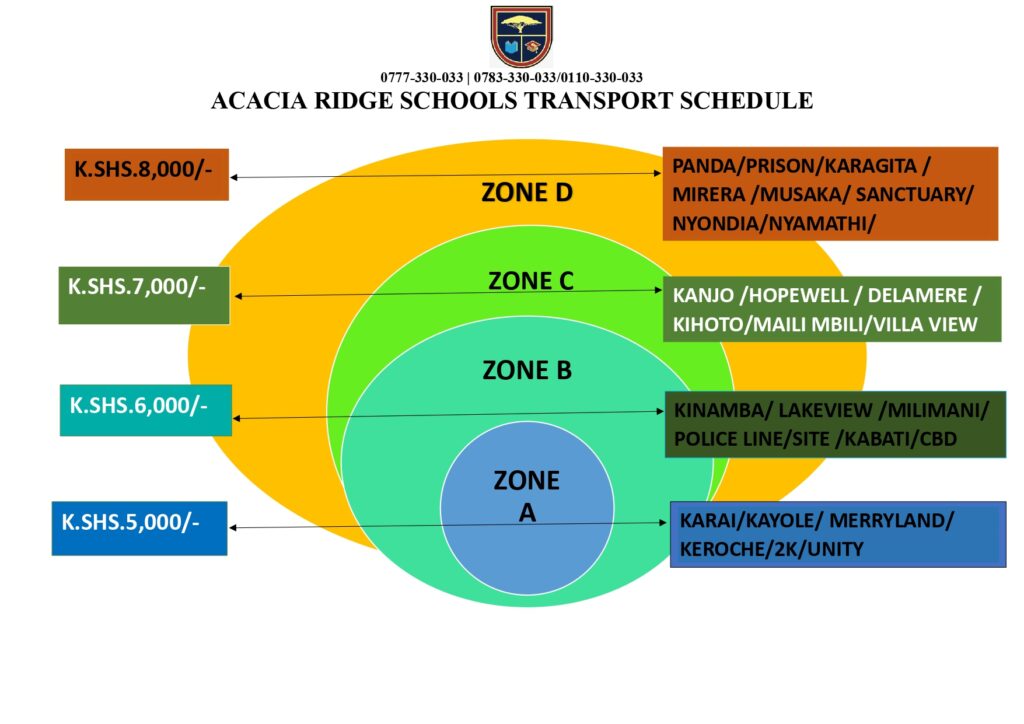 0777-330-033 | 0783-330-033/0110-330-033
ACACIA RIDGE SCHOOLS TRANSPORT SCHEDULE

K.SHS.8,000/-

ZONE D

PANDA/PRISON/KARAGITA / MIRERA /MUSAKA/ SANCTUARY/ NYONDIA/NYAMATHI/

K.SHS.7,000/-

ZONE C

KANJO /HOPEWELL / DELAMERE / KIHOTO/MAILI MBILI/VILLA VIEW

K.SHS.6,000/-

ZONE B

KINAMBA/ LAKEVIEW /MILIMANI/ POLICE LINE/SITE /KABATI/CBD

K.SHS.5,000/-

ZONE A

KARAI/KAYOLE/ MERRYLAND/ KEROCHE/2K/UNITY